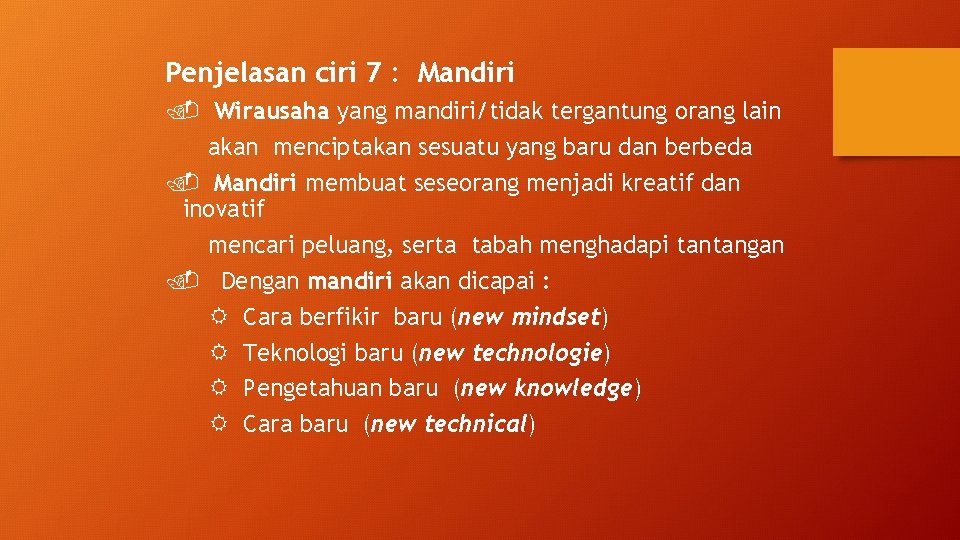 Penjelasan ciri 7 : Mandiri

Wirausaha yang mandiri/tidak tergantung orang lain akan menciptakan sesuatu yang baru dan berbeda

Mandiri membuat seseorang menjadi kreatif dan inovatif
mencari peluang, serta tabah menghadapi tantangan

Dengan mandiri akan dicapai :
Cara berfikir baru (new mindset)
Teknologi baru (new technologie)
Pengetahuan baru (new knowledge)
Cara baru (new technical)